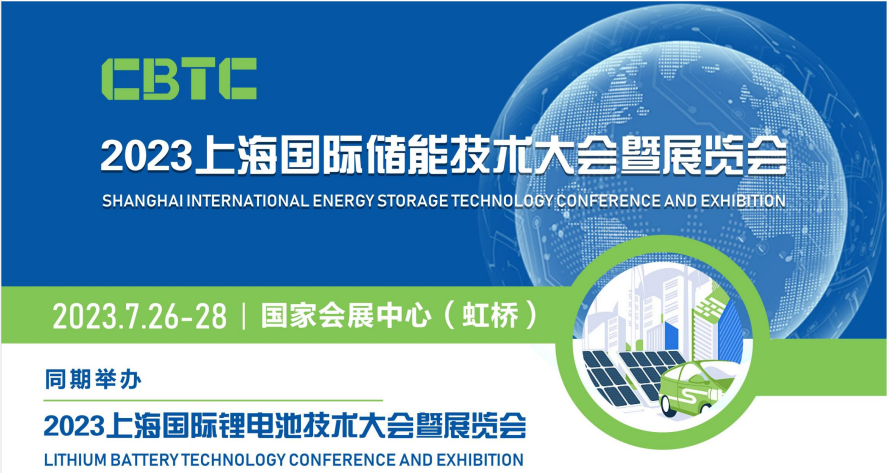 CBTC

2023上海国际储能技术大会暨展览会
SHANGHAI INTERNATIONAL ENERGY STORAGE TECHNOLOGY CONFERENCE AND EXHIBITION

2023.7.26-28 | 国家会展中心（虹桥）

同期举办
2023上海国际锂电池技术大会暨展览会
LITHIUM BATTERY TECHNOLOGY CONFERENCE AND EXHIBITION